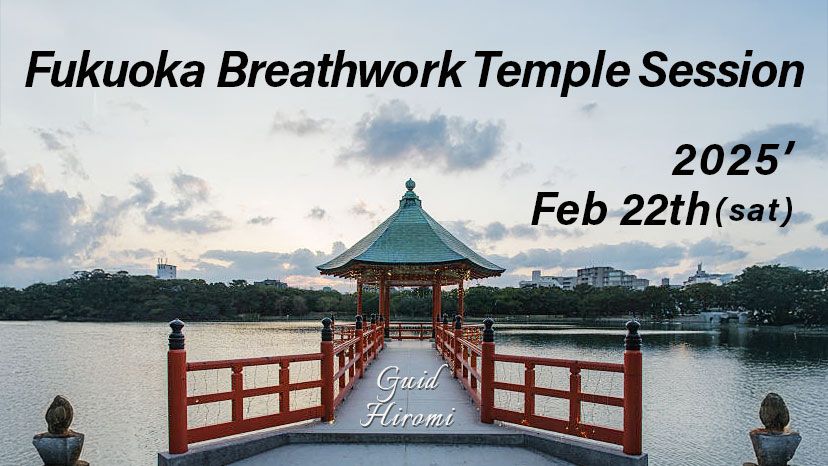 Fukuoka Breathwork Temple Session

2025'
Feb 22th (sat)

Guid
Hiromi